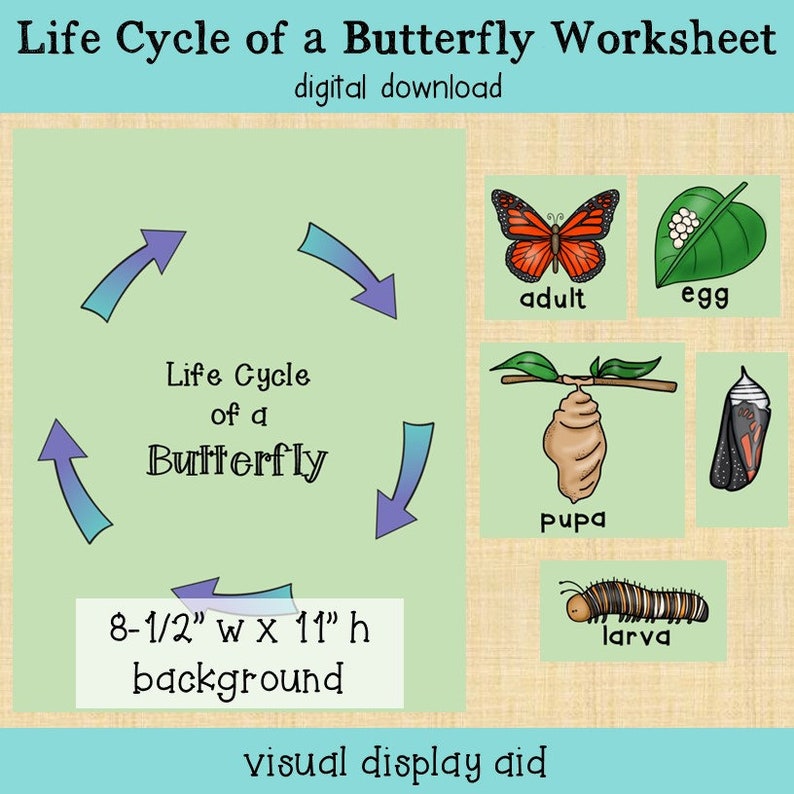 Life Cycle of a Butterfly Worksheet
digital download

Life Cycle of a Butterfly

8-1/2" w x 11" h background

adult

egg

pupa

larva

visual display aid